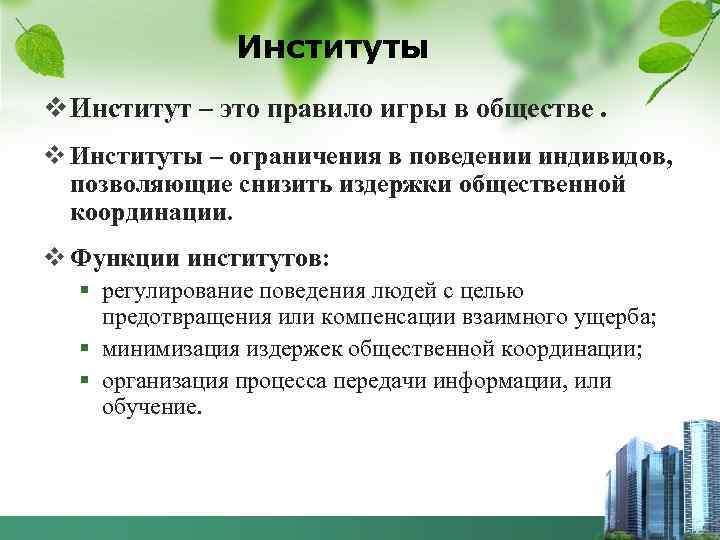 Институты

❖ Институт – это правило игры в обществе .

❖ Институты – ограничения в поведении индивидов, позволяющие снизить издержки общественной координации.

❖ Функции институтов:

▪ регулирование поведения людей с целью предотвращения или компенсации взаимного ущерба;
▪ минимизация издержек общественной координации;
▪ организация процесса передачи информации, или обучение.